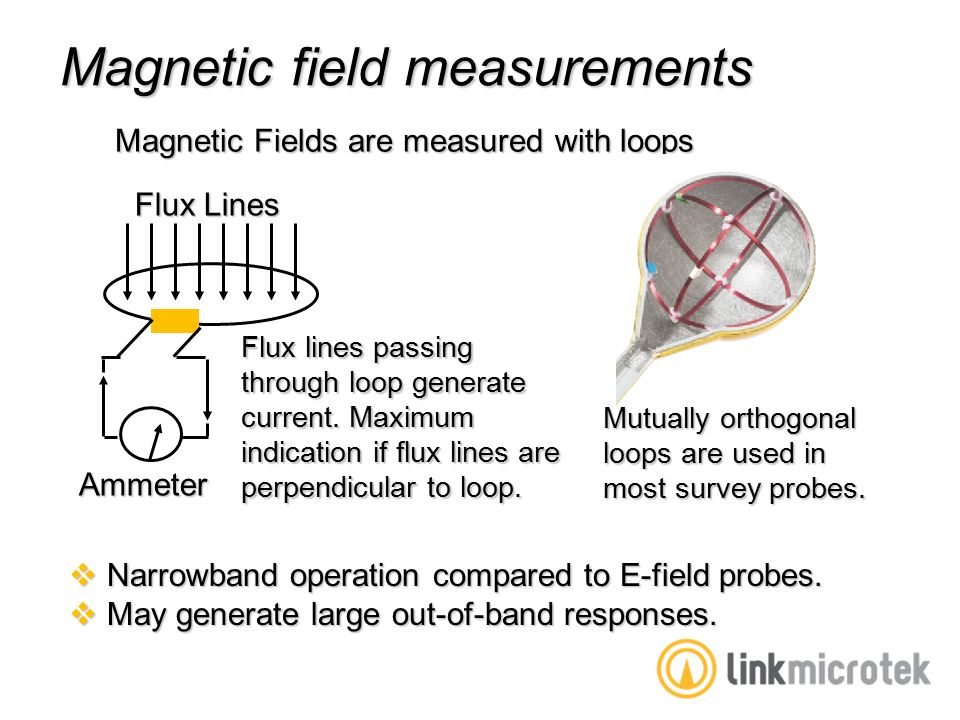 Magnetic field measurements

Magnetic Fields are measured with loops

Flux Lines

Ammeter

Flux lines passing through loop generate current. Maximum indication if flux lines are perpendicular to loop.

Mutually orthogonal loops are used in most survey probes.

❖ Narrowband operation compared to E-field probes.
❖ May generate large out-of-band responses.

linkmicrotek